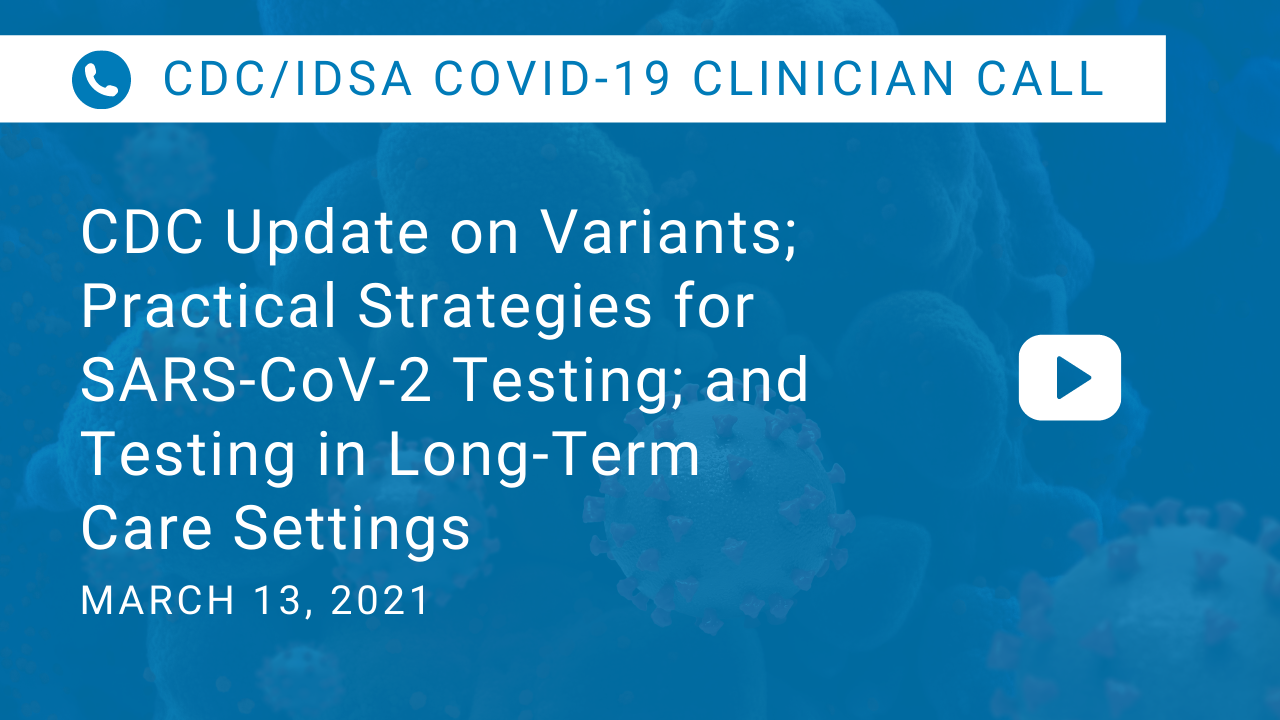 CDC/IDSA COVID-19 CLINICIAN CALL

CDC Update on Variants; Practical Strategies for SARS-CoV-2 Testing; and Testing in Long-Term Care Settings

MARCH 13, 2021